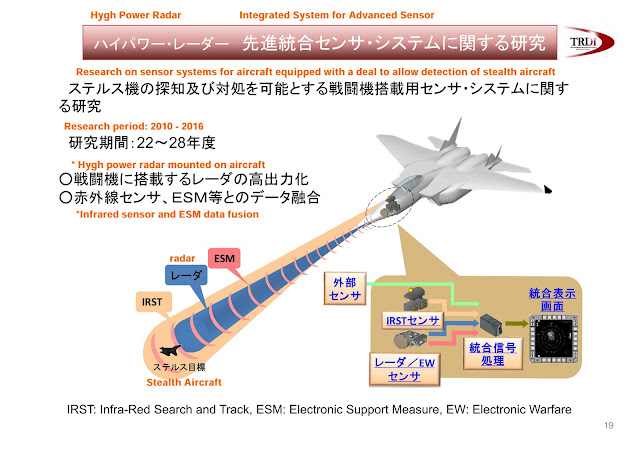 Hygh Power Radar Integrated System for Advanced Sensor

ハイパワー・レーダー 先進統合センサ・システムに関する研究

TRDI

Research on sensor systems for aircraft equipped with a deal to allow detection of stealth aircraft

ステルス機の探知及び対処を可能とする戦闘機搭載用センサ・システムに関する研究

Research period: 2010 - 2016

研究期間：22～28年度

* Hygh power radar mounted on aircraft

○戦闘機に搭載するレーダの高出力化

○赤外線センサ、ESM等とのデータ融合

*Infrared sensor and ESM data fusion

radar

ESM

レーダ

IRST

ステルス目標

Stealth Aircraft

外部センサ

IRSTセンサ

レーダ／EWセンサ

統合信号処理

統合表示画面

IRST: Infra-Red Search and Track, ESM: Electronic Support Measure, EW: Electronic Warfare

19